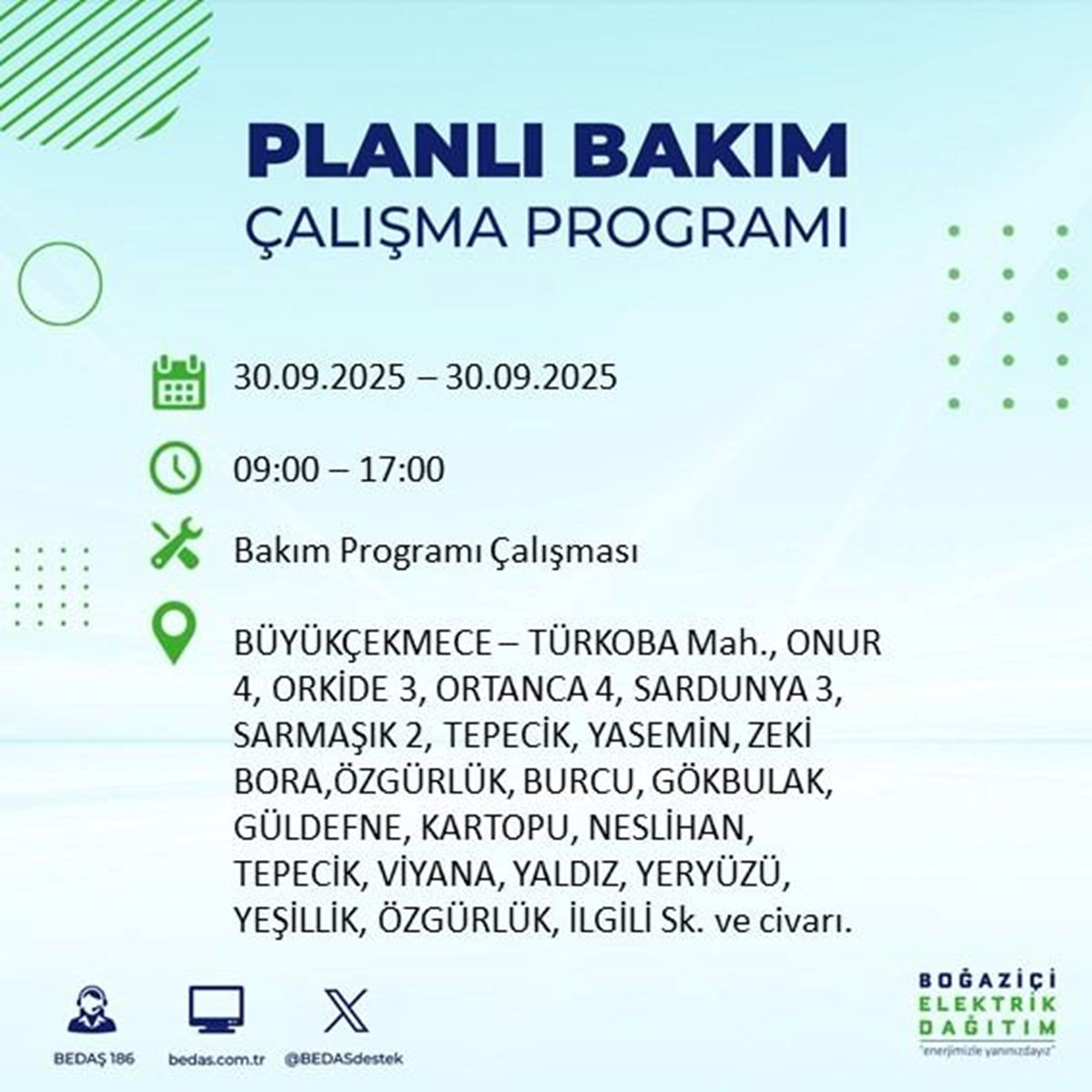 PLANLI BAKIM
ÇALIŞMA PROGRAMI

30.09.2025 – 30.09.2025

09:00 – 17:00

Bakım Programı Çalışması

BÜYÜKÇEKMECE – TÜRKOBA Mah., ONUR 4, ORKİDE 3, ORTANCA 4, SARDUNYA 3, SARMAŞIK 2, TEPECİK, YASEMİN, ZEKİ BORA,ÖZGÜRLÜK, BURCU, GÖKBULAK, GÜLDEFNE, KARTOPU, NESLİHAN, TEPECİK, VİYANA, YALDIZ, YERYÜZÜ, YEŞİLLİK, ÖZGÜRLÜK, İLGİLİ Sk. ve civarı.

BEDAŞ 186
bedas.com.tr
@BEDASdestek

BOĞAZİÇİ ELEKTRİK DAĞITIM
"enerjimizle yanınızdayız"